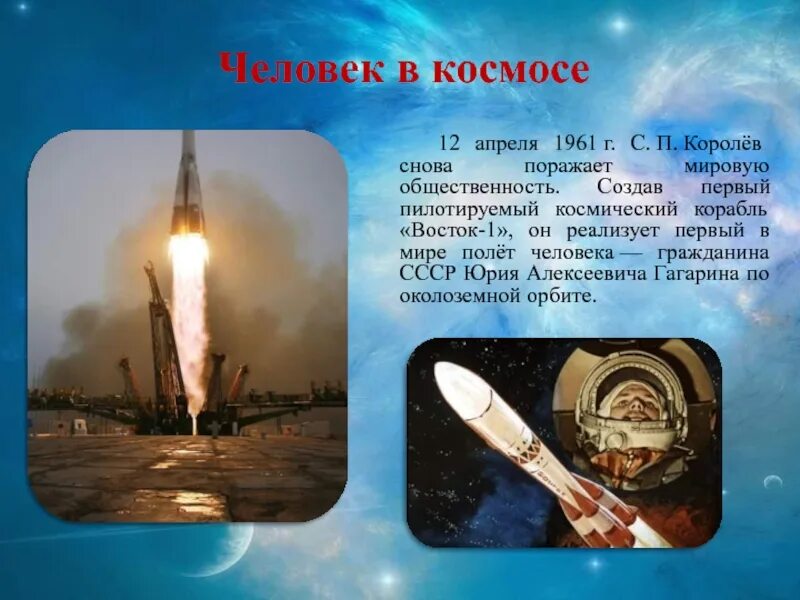 Человек в космосе

12 апреля 1961 г. С. П. Королёв снова поражает мировую общественность. Создав первый пилотируемый космический корабль «Восток-1», он реализует первый в мире полёт человека — гражданина СССР Юрия Алексеевича Гагарина по околоземной орбите.